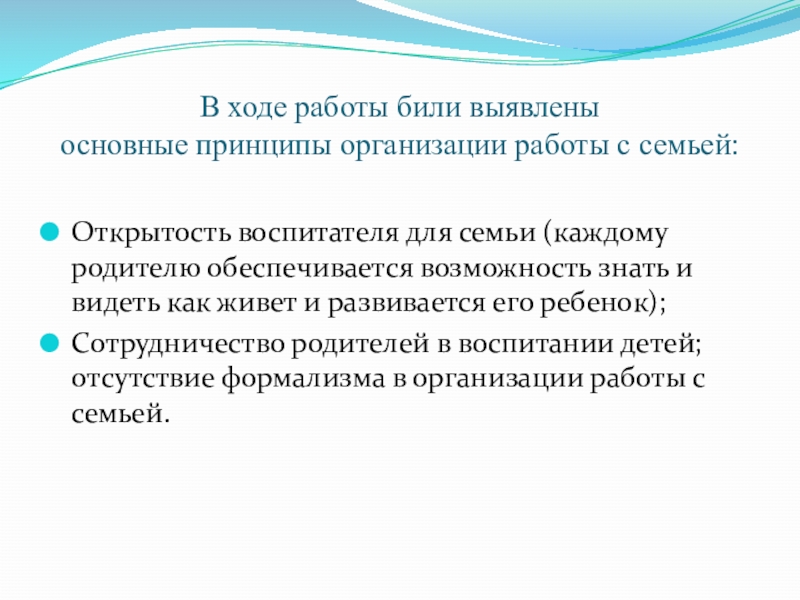 В ходе работы били выявлены
основные принципы организации работы с семьей:

Открытость воспитателя для семьи (каждому родителю обеспечивается возможность знать и видеть как живет и развивается его ребенок);

Сотрудничество родителей в воспитании детей; отсутствие формализма в организации работы с семьей.